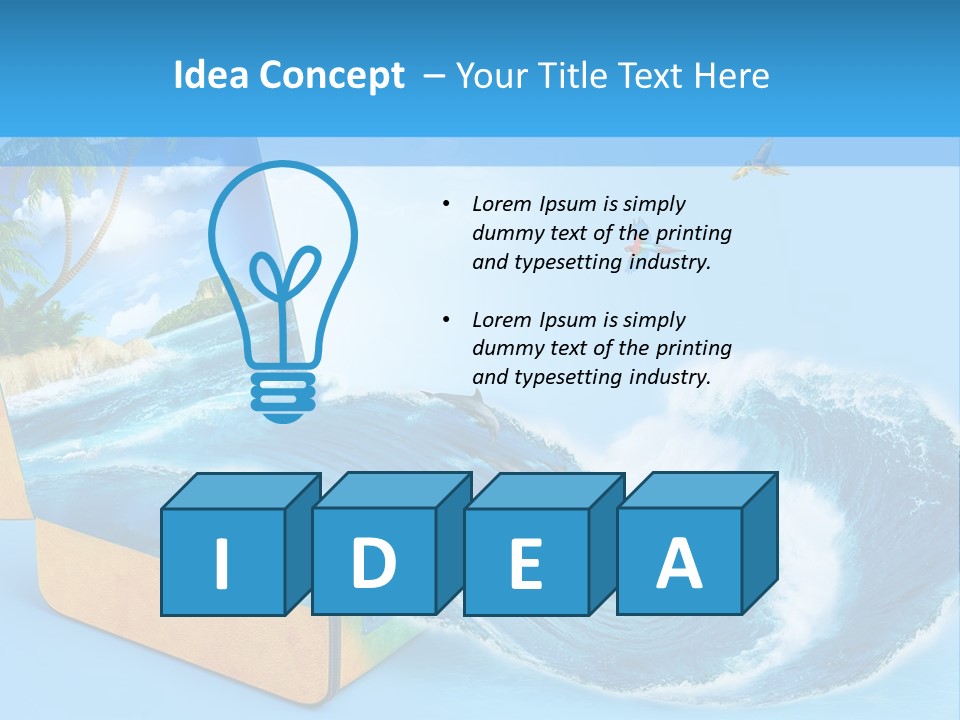 Idea Concept – Your Title Text Here

• Lorem Ipsum is simply dummy text of the printing and typesetting industry.

• Lorem Ipsum is simply dummy text of the printing and typesetting industry.

I D E A